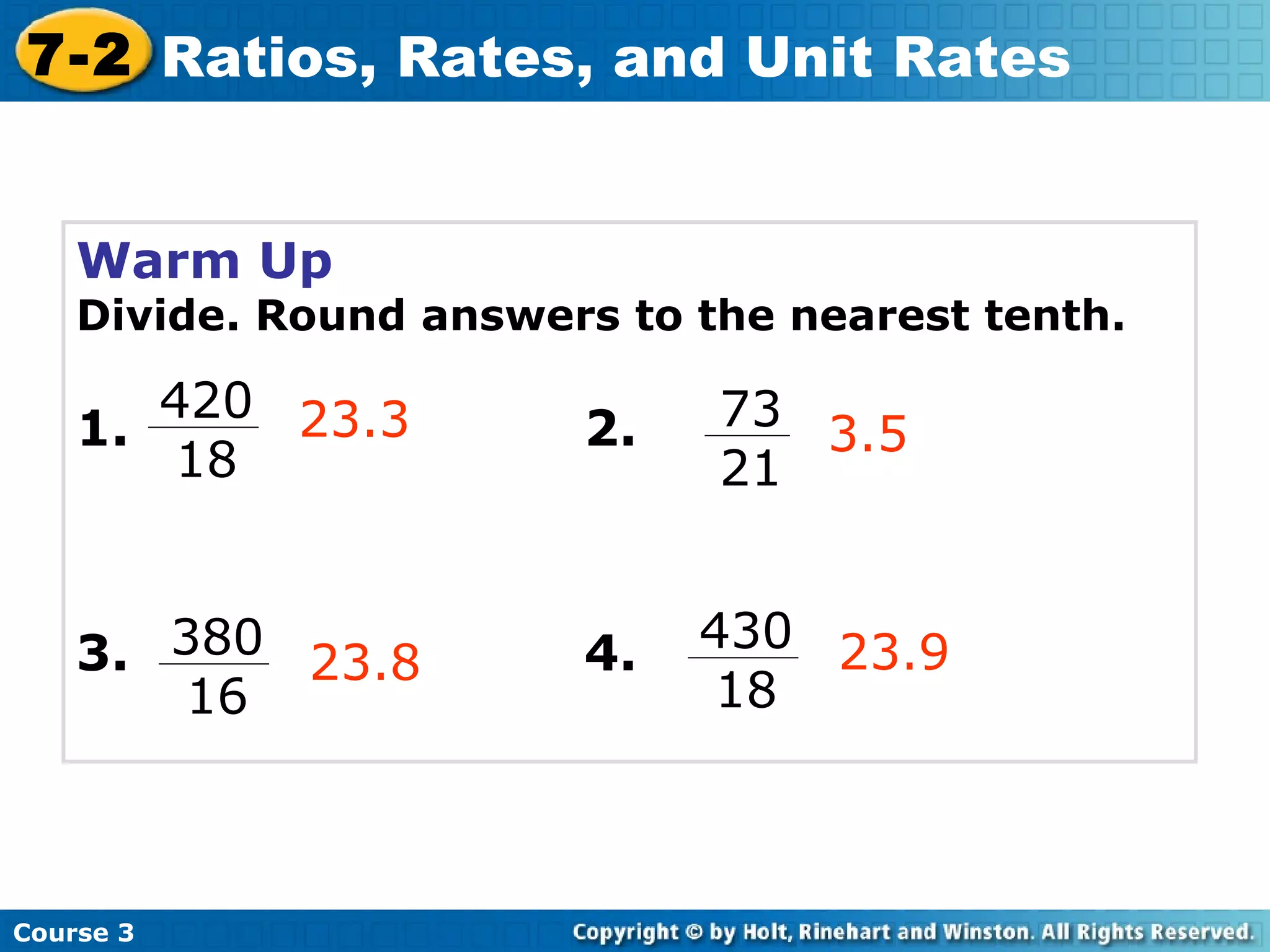 7-2 Ratios, Rates, and Unit Rates

Warm Up

Divide. Round answers to the nearest tenth.

1. $\frac{420}{18}$ 23.3

2. $\frac{73}{21}$ 3.5

3. $\frac{380}{16}$ 23.8

4. $\frac{430}{18}$ 23.9

Course 3

Copyright © by Holt, Rinehart and Winston. All Rights Reserved.